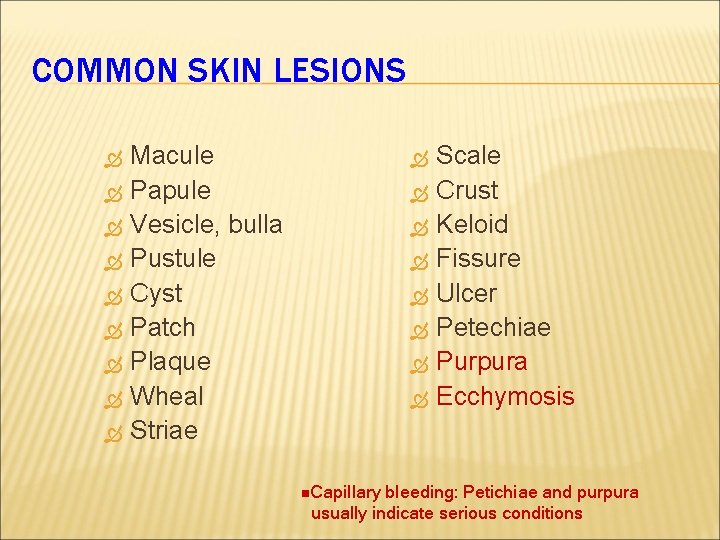 COMMON SKIN LESIONS

Macule
Papule
Vesicle, bulla
Pustule
Cyst
Patch
Plaque
Wheal
Striae

Scale
Crust
Keloid
Fissure
Ulcer
Petechiae
Purpura
Ecchymosis

Capillary bleeding: Petichiae and purpura usually indicate serious conditions